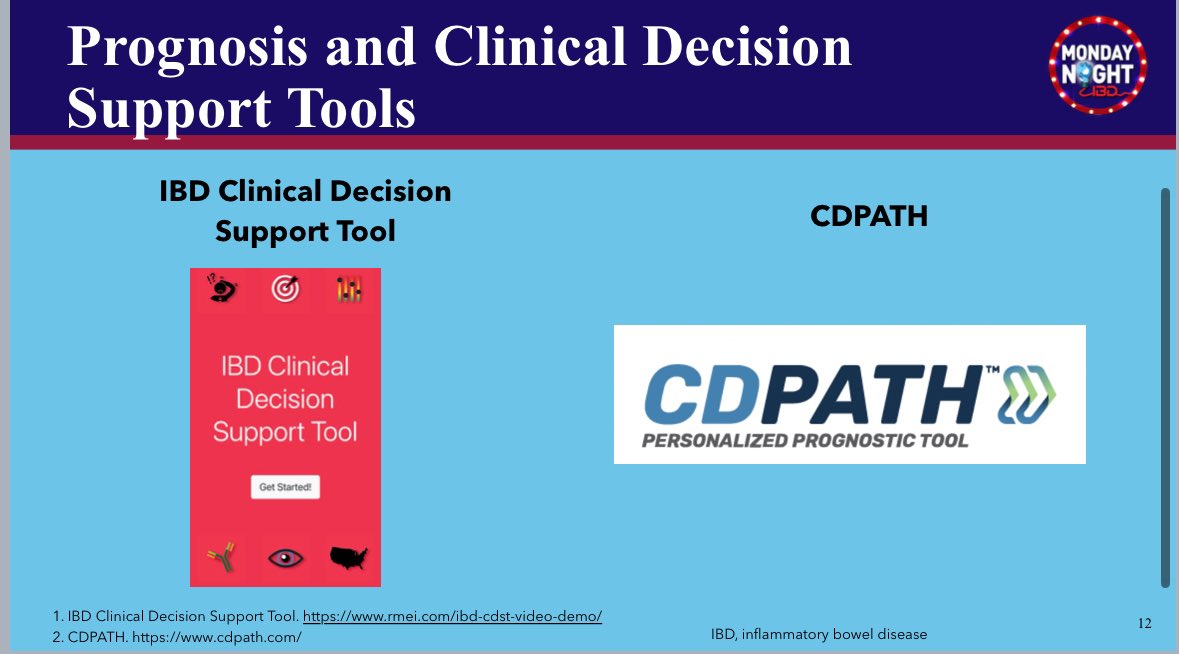 Prognosis and Clinical Decision Support Tools

MONDAY NIGHT IBD

IBD Clinical Decision Support Tool

IBD Clinical Decision Support Tool

Get Started!

CDPATH

CDPATH™

PERSONALIZED PROGNOSTIC TOOL

1. IBD Clinical Decision Support Tool. https://www.rmei.com/ibd-cdst-video-demo/
2. CDPATH. https://www.cdpath.com/

IBD, inflammatory bowel disease

12